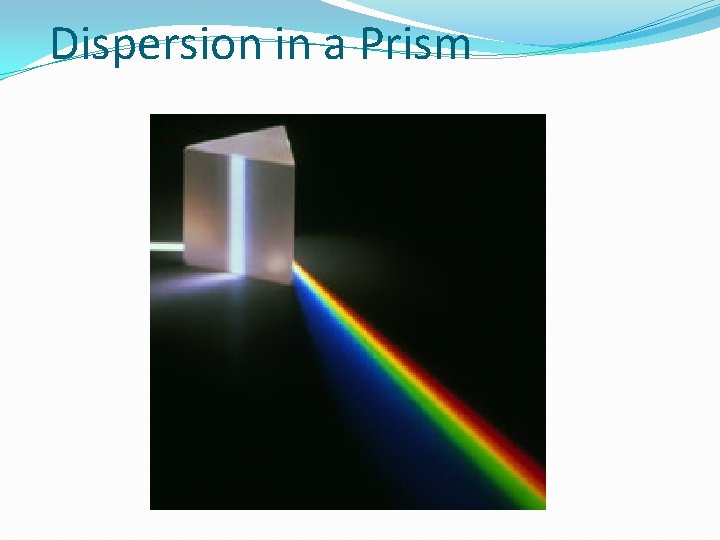 Dispersion in a Prism